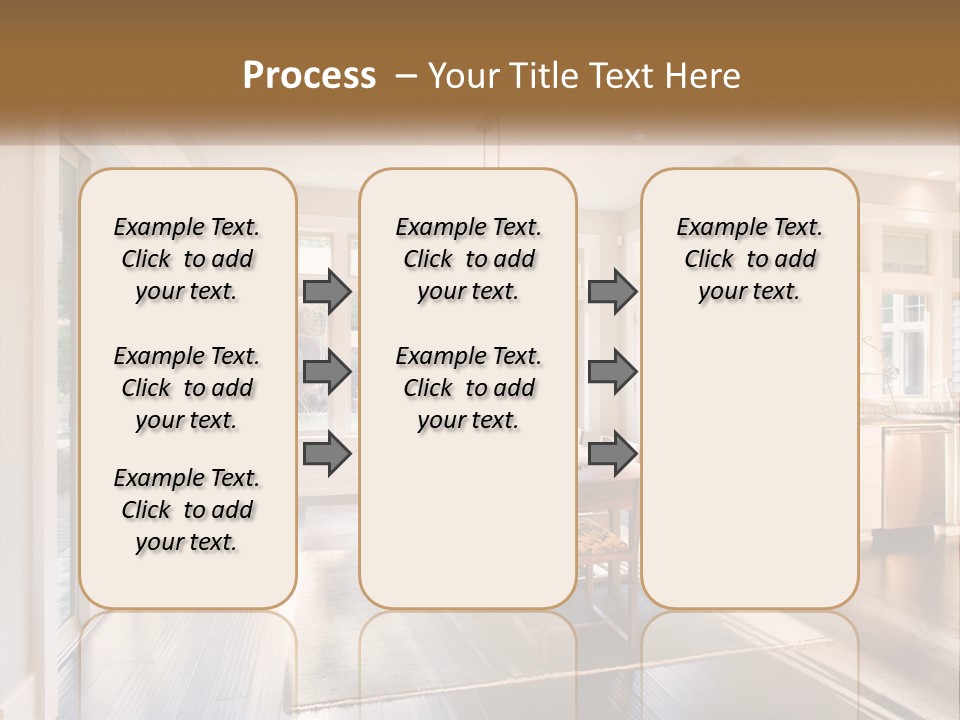 Process – Your Title Text Here

Example Text. Click to add your text.

Example Text. Click to add your text.

Example Text. Click to add your text.

Example Text. Click to add your text.

Example Text. Click to add your text.

Example Text. Click to add your text.